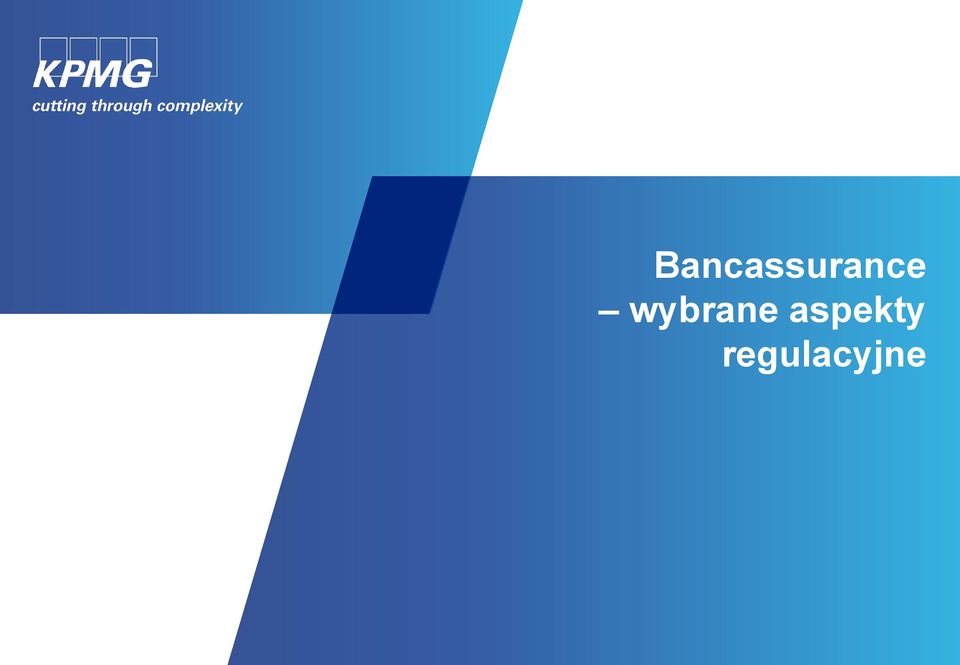 KPMG
cutting through complexity

Bancassurance
– wybrane aspekty
regulacyjne